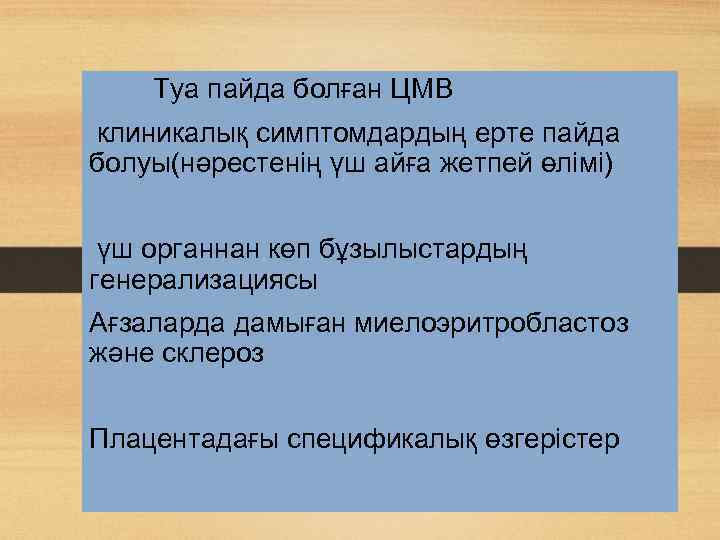 Туа пайда болған ЦМВ

клиникалық симптомдардың ерте пайда болуы(нәрестенің үш айға жетпей өлімі)

үш органнан көп бұзылыстардың генерализациясы

Ағзаларда дамыған миелоэритробластоз және склероз

Плацентадағы спецификалық өзгерістер